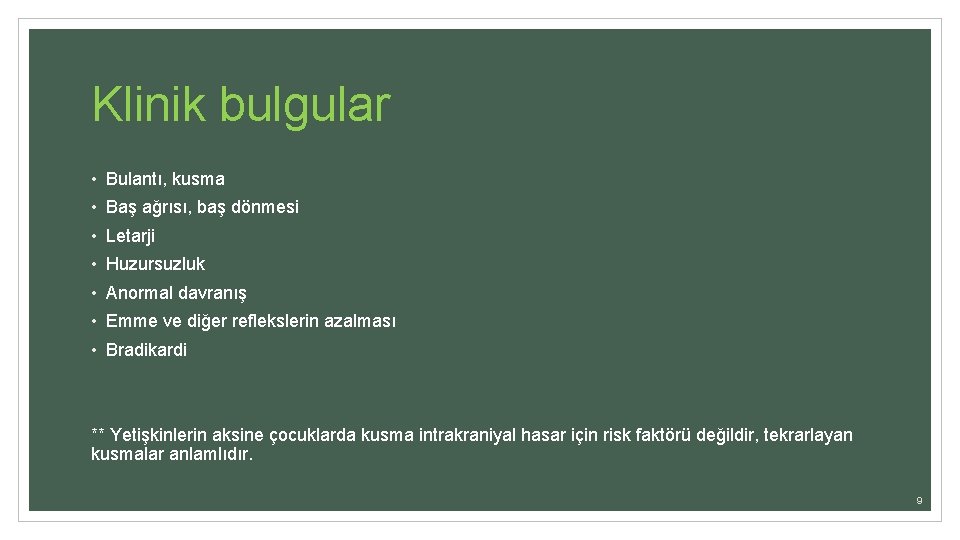 Klinik bulgular

• Bulantı, kusma
• Baş ağrısı, baş dönmesi
• Letarji
• Huzursuzluk
• Anormal davranış
• Emme ve diğer reflekslerin azalması
• Bradikardi

** Yetişkinlerin aksine çocuklarda kusma intrakraniyal hasar için risk faktörü değildir, tekrarlayan kusmalar anlamlıdır.

9